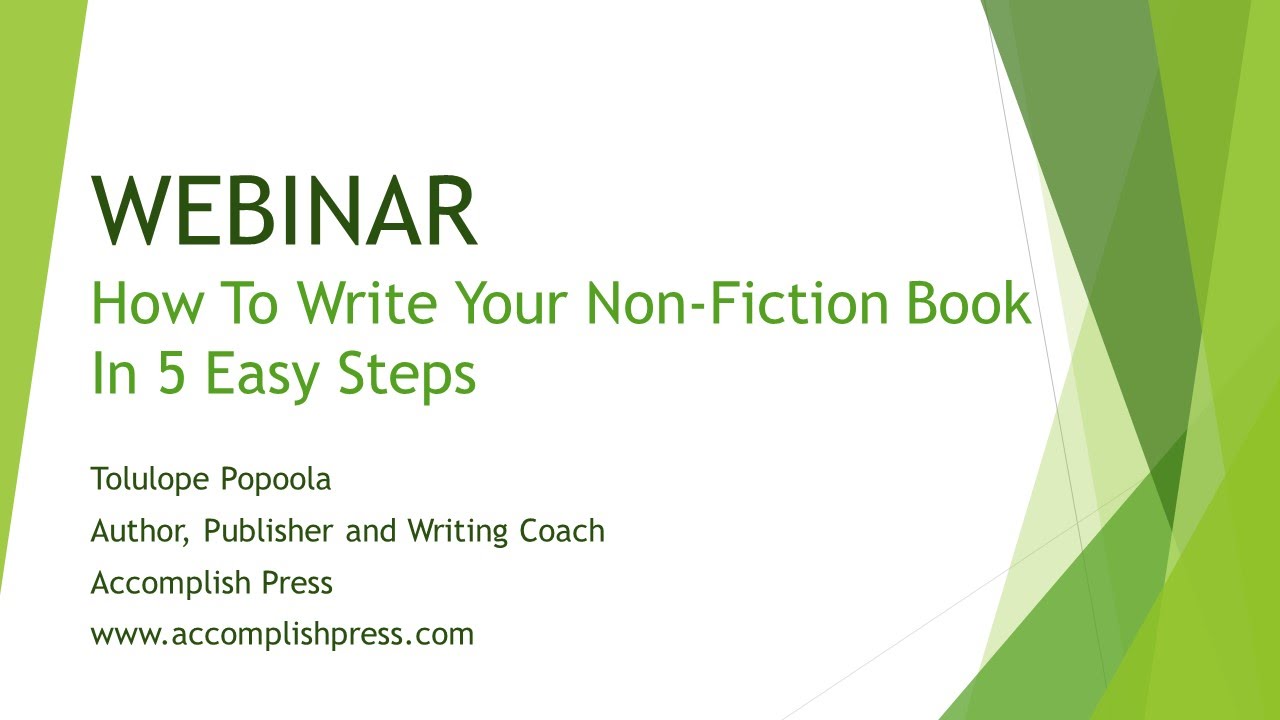 WEBINAR
How To Write Your Non-Fiction Book In 5 Easy Steps

Tolulope Popoola
Author, Publisher and Writing Coach
Accomplish Press
www.accomplishpress.com